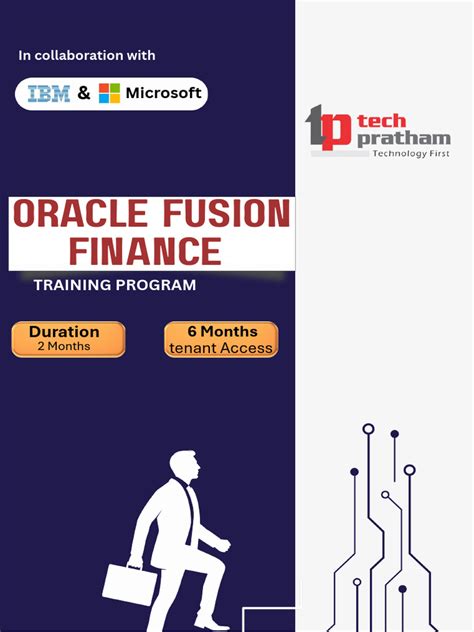 In collaboration with

IBM & Microsoft

tp tech pratham
Technology First

ORACLE FUSION FINANCE

TRAINING PROGRAM

Duration
2 Months

6 Months
tenant Access